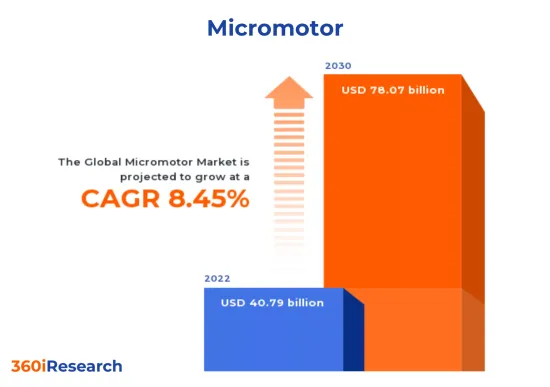 Micromotor

2030

USD 78.07 billion

The Global Micromotor Market is projected to grow at a

CAGR 8.45%

2022

USD 40.79 billion

360iResearch